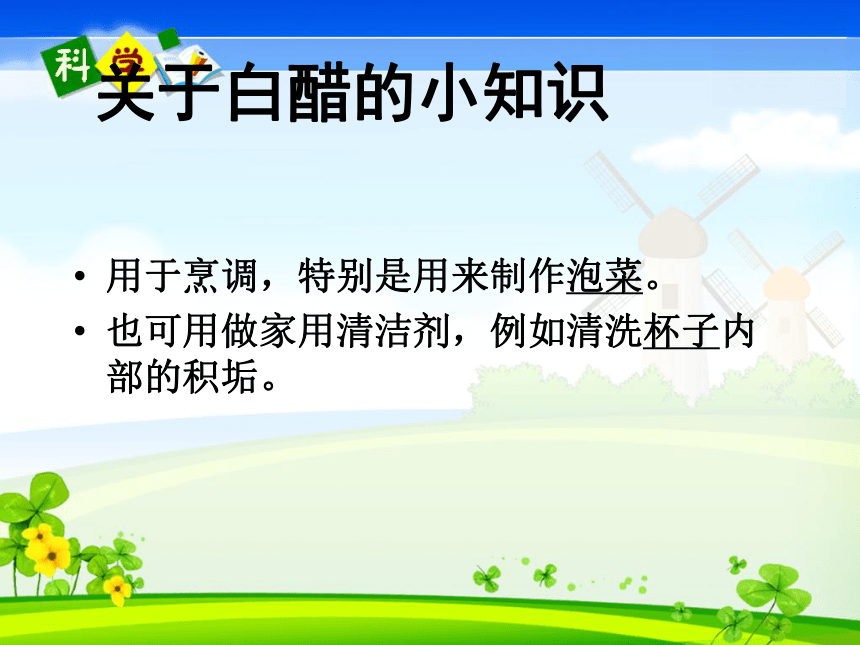 科学

关于白醋的小知识

• 用于烹调，特别是用来制作泡菜。
• 也可用做家用清洁剂，例如清洗杯子内部的积垢。